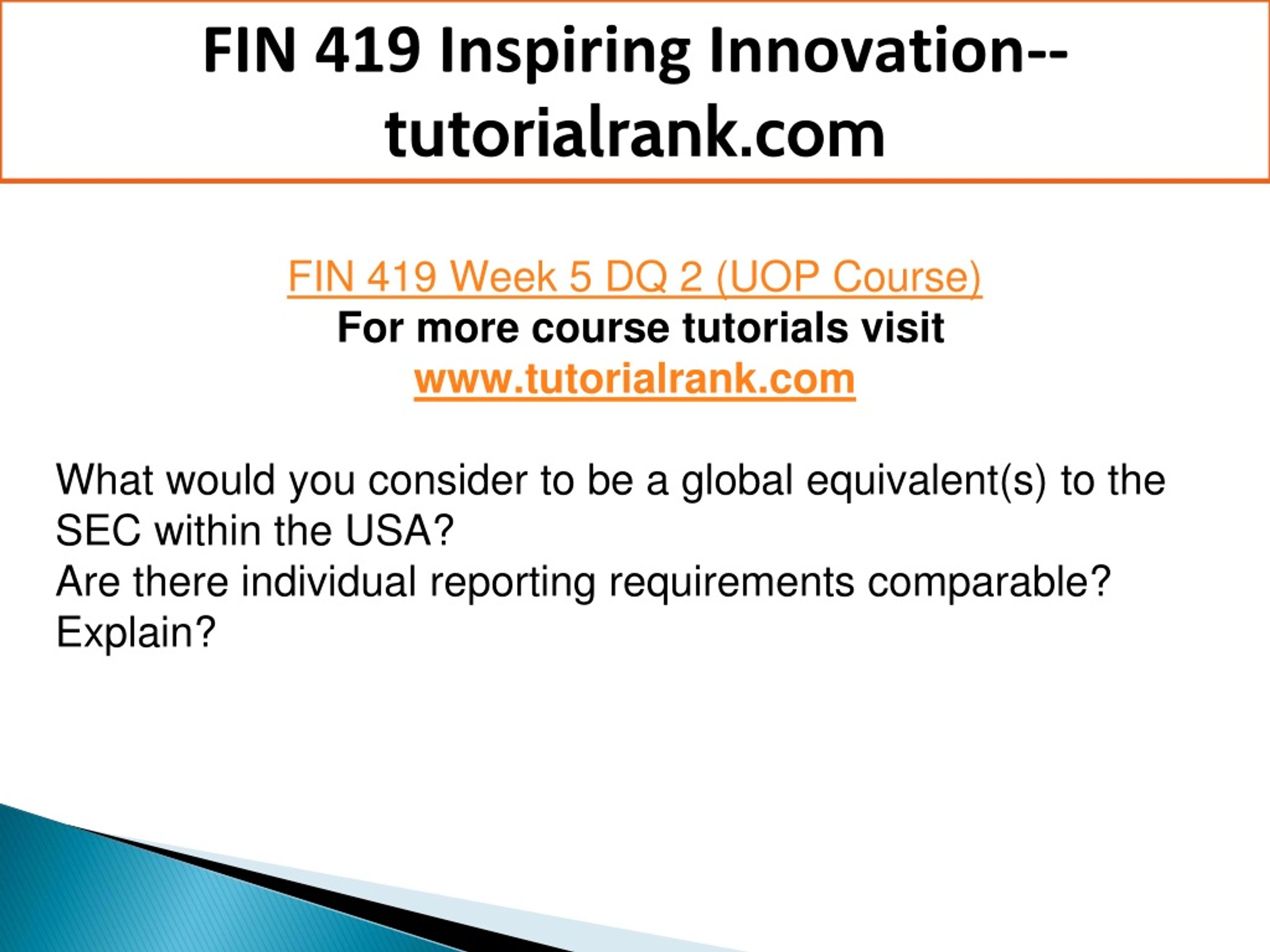 FIN 419 Inspiring Innovation--tutorialrank.com

FIN 419 Week 5 DQ 2 (UOP Course)
For more course tutorials visit
www.tutorialrank.com

What would you consider to be a global equivalent(s) to the SEC within the USA?
Are there individual reporting requirements comparable? Explain?